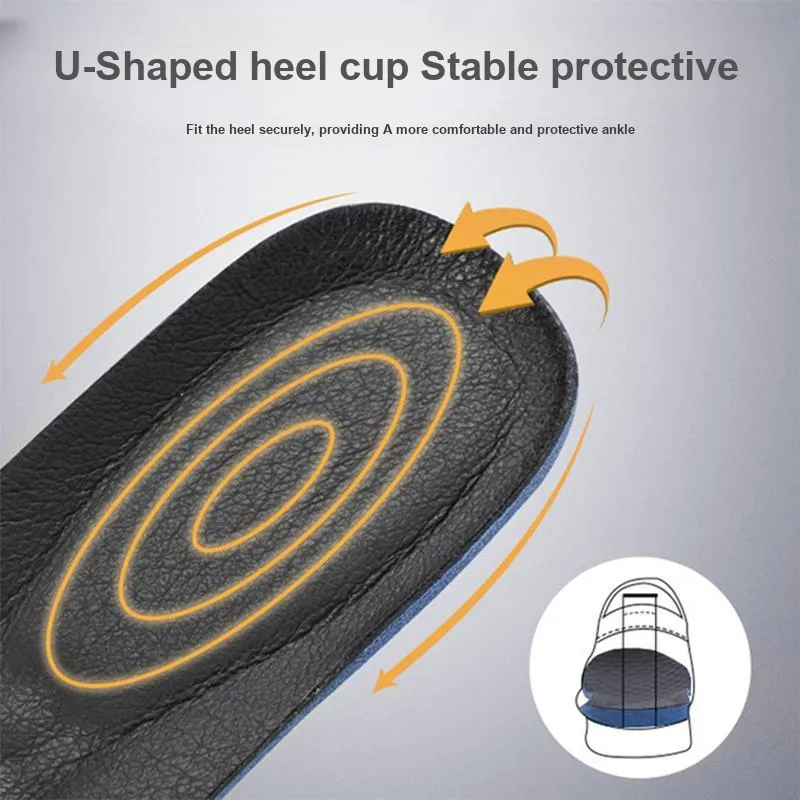 U-Shaped heel cup Stable protective

Fit the heel securely, providing A more comfortable and protective ankle